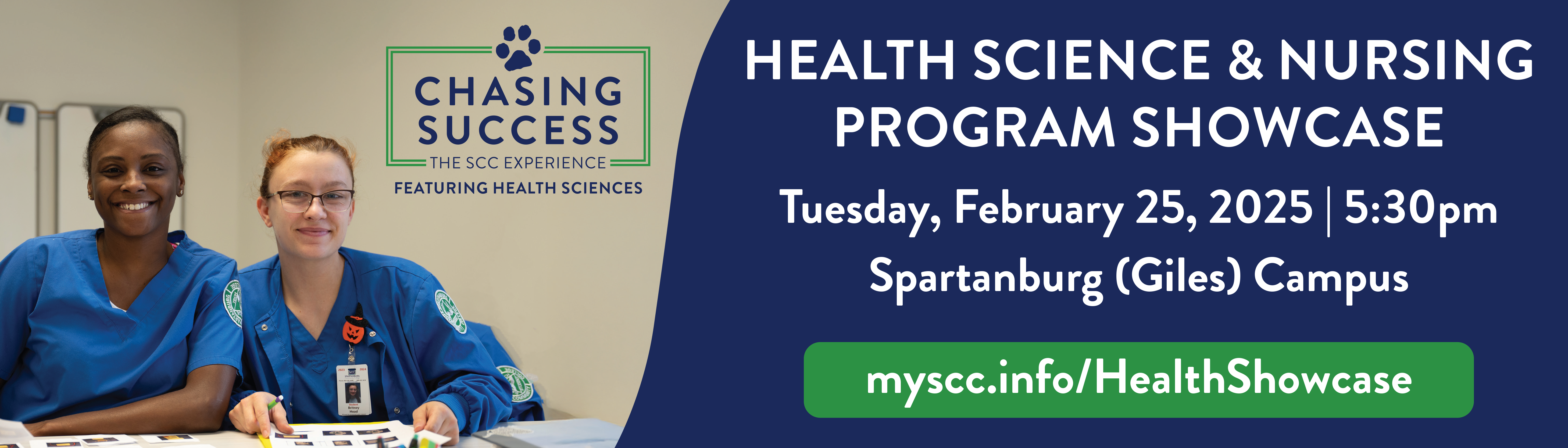 CHASING SUCCESS
THE SCC EXPERIENCE
FEATURING HEALTH SCIENCES

HEALTH SCIENCE & NURSING PROGRAM SHOWCASE

Tuesday, February 25, 2025 | 5:30pm

Spartanburg (Giles) Campus

myscc.info/HealthShowcase